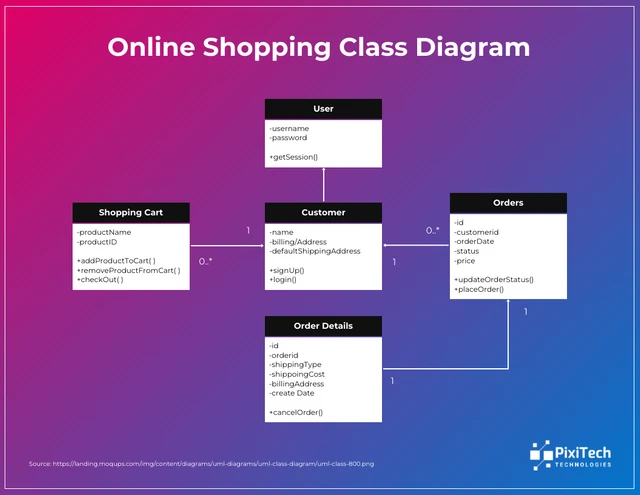 Online Shopping Class Diagram

User
-username
-password

+getSession()

Shopping Cart
-productName
-productID

+addProductToCart( )
+removeProductFromCart( )
+checkOut( )

1

0..*

Customer
-name
-billing/Address
-defaultShippingAddress

+signUp()
+login()

0..*

1

Orders
-id
-customerid
-orderDate
-status
-price

+updateOrderStatus()
+placeOrder()

1

Order Details
-id
-orderid
-shippingType
-shippoingCost
-billingAddress
-create Date

+cancelOrder()

1

Source: https://landing.moqups.com/img/content/diagrams/uml-diagrams/uml-class-diagram/uml-class-800.png

PixiTech
TECHNOLOGIES